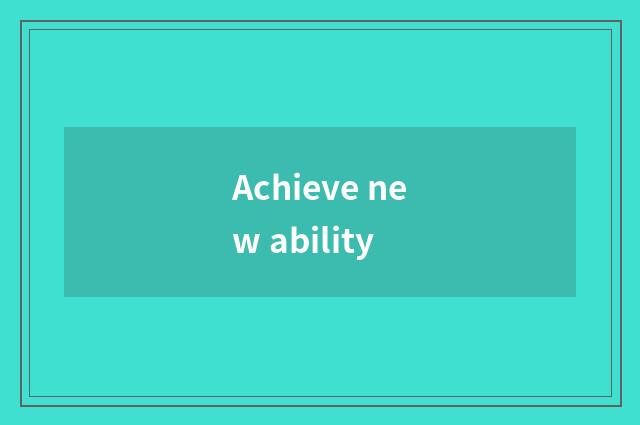 Achieve new ability